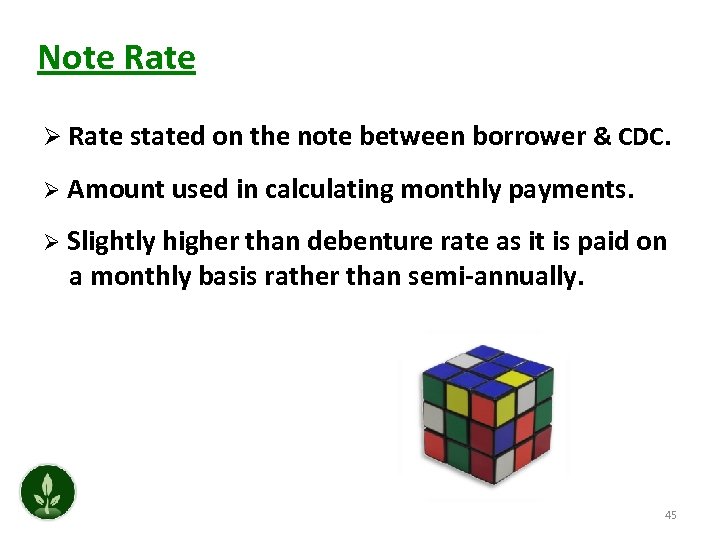 Note Rate

➢ Rate stated on the note between borrower & CDC.

➢ Amount used in calculating monthly payments.

➢ Slightly higher than debenture rate as it is paid on a monthly basis rather than semi-annually.

45